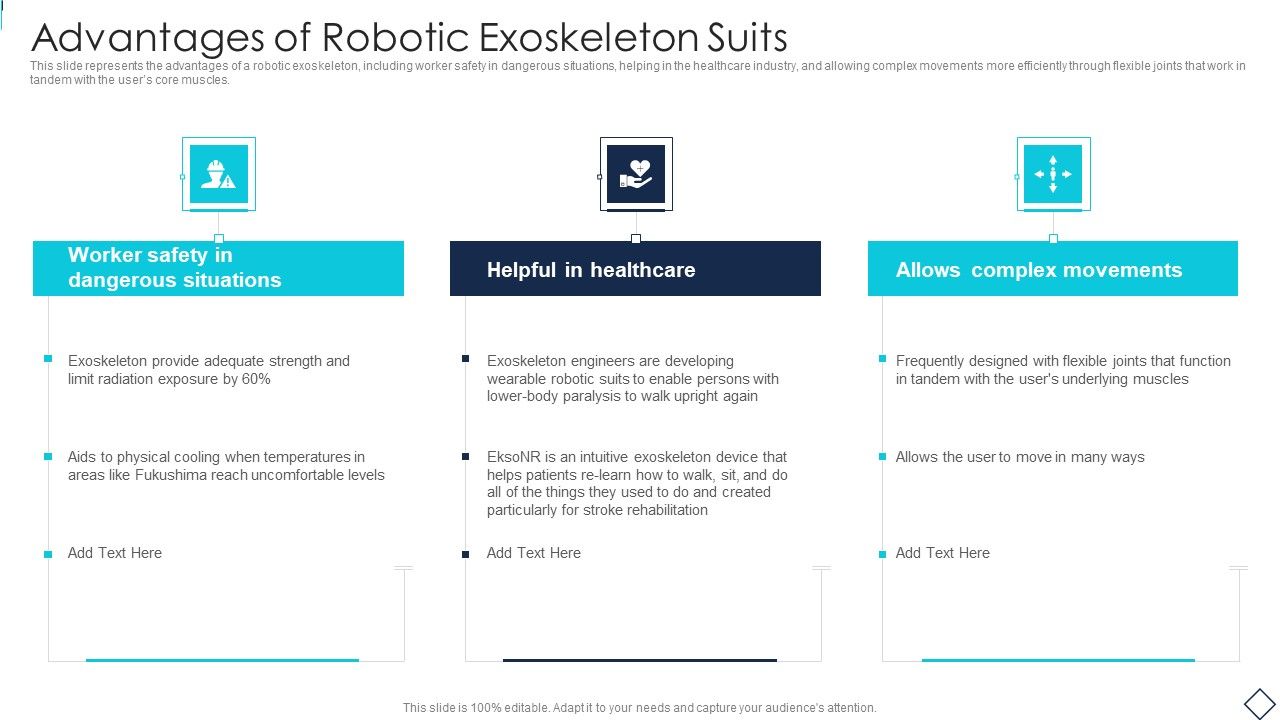 Advantages of Robotic Exoskeleton Suits

This slide represents the advantages of a robotic exoskeleton, including worker safety in dangerous situations, helping in the healthcare industry, and allowing complex movements more efficiently through flexible joints that work in tandem with the user's core muscles.

Worker safety in dangerous situations

Exoskeleton provide adequate strength and limit radiation exposure by 60%

Aids to physical cooling when temperatures in areas like Fukushima reach uncomfortable levels

Add Text Here

Helpful in healthcare

Exoskeleton engineers are developing wearable robotic suits to enable persons with lower-body paralysis to walk upright again

EksoNR is an intuitive exoskeleton device that helps patients re-learn how to walk, sit, and do all of the things they used to do and created particularly for stroke rehabilitation

Add Text Here

Allows complex movements

Frequently designed with flexible joints that function in tandem with the user's underlying muscles

Allows the user to move in many ways

Add Text Here

This slide is 100% editable. Adapt it to your needs and capture your audience's attention.